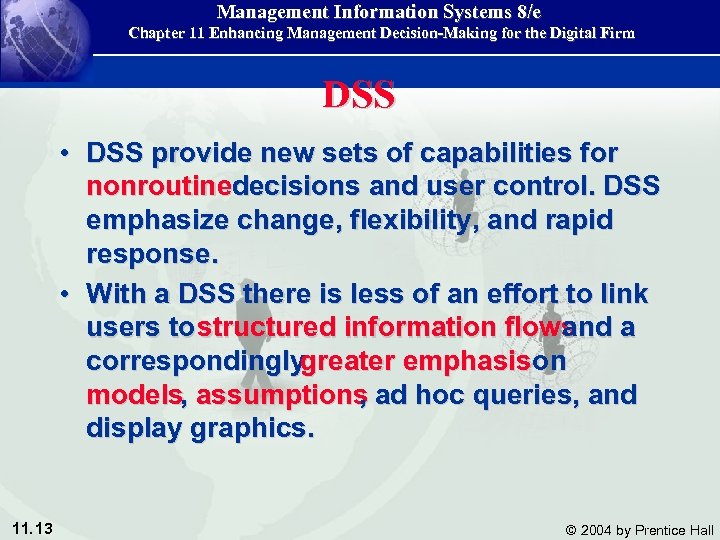 Management Information Systems 8/e
Chapter 11 Enhancing Management Decision-Making for the Digital Firm

DSS

• DSS provide new sets of capabilities for nonroutinedecisions and user control. DSS emphasize change, flexibility, and rapid response.
• With a DSS there is less of an effort to link users tostructured information flowsand a correspondinglygreater emphasison models, assumptions, ad hoc queries, and display graphics.

11.13

© 2004 by Prentice Hall